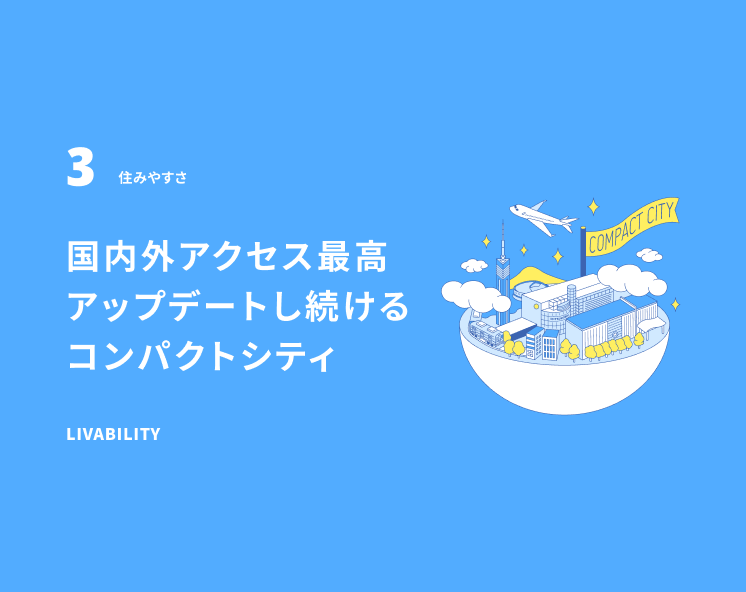 3 住みやすさ

国内外アクセス最高
アップデートし続ける
コンパクトシティ

LIVABILITY

COMPACT CITY